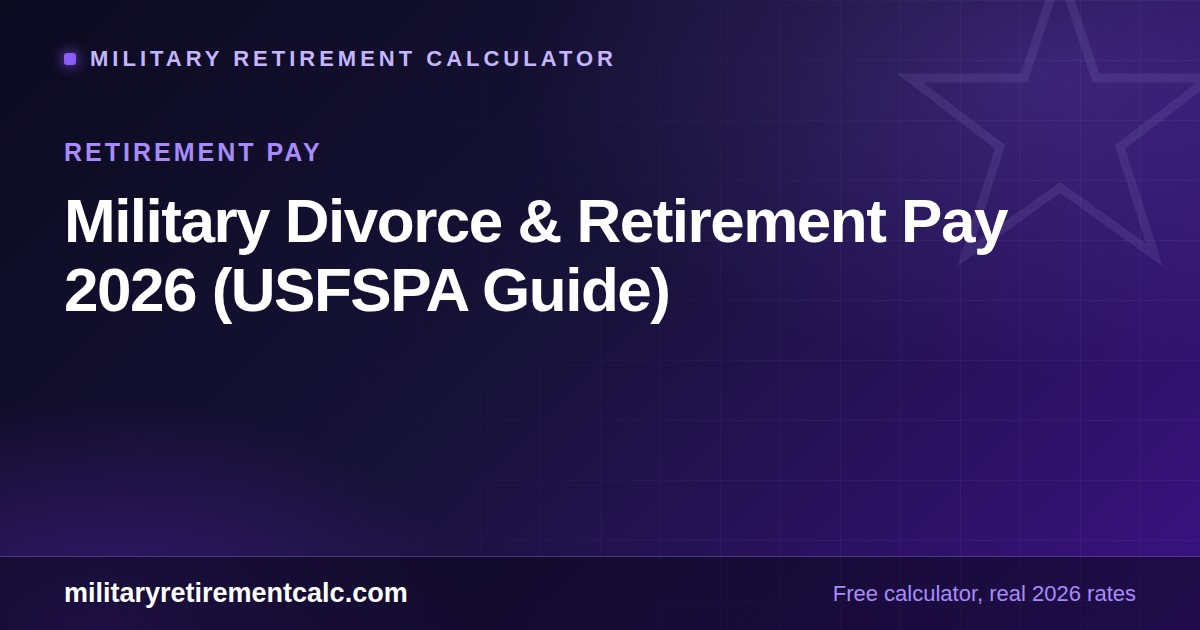 MILITARY RETIREMENT CALCULATOR

RETIREMENT PAY

Military Divorce & Retirement Pay 2026 (USFSPA Guide)

militaryretirementcalc.com

Free calculator, real 2026 rates